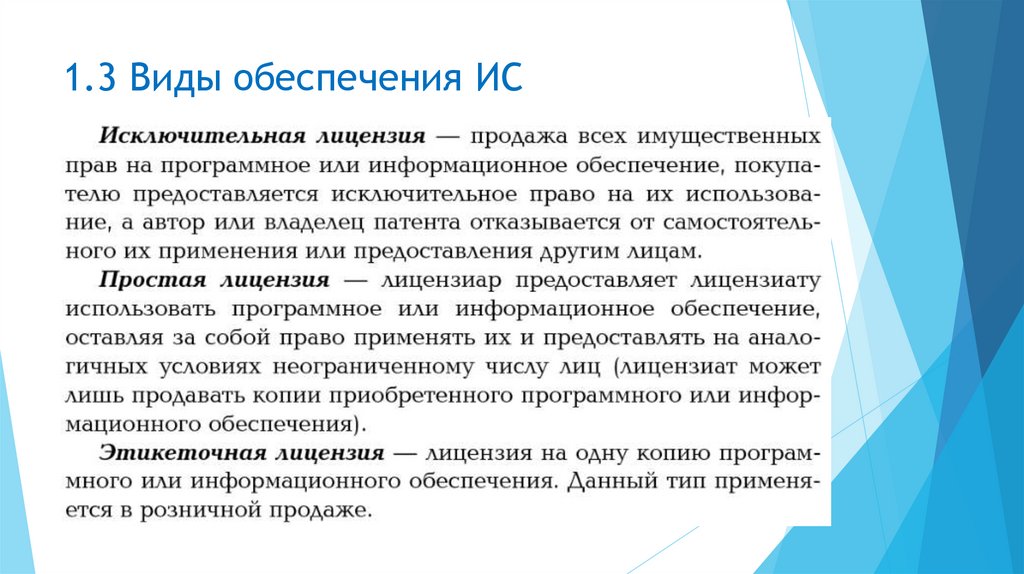 1.3 Виды обеспечения ИС

Исключительная лицензия — продажа всех имущественных прав на программное или информационное обеспечение, покупателю предоставляется исключительное право на их использование, а автор или владелец патента отказывается от самостоятельного их применения или предоставления другим лицам.

Простая лицензия — лицензиар предоставляет лицензиату использовать программное или информационное обеспечение, оставляя за собой право применять их и предоставлять на аналогичных условиях неограниченному числу лиц (лицензиат может лишь продавать копии приобретенного программного или информационного обеспечения).

Этикеточная лицензия — лицензия на одну копию программного или информационного обеспечения. Данный тип применяется в розничной продаже.